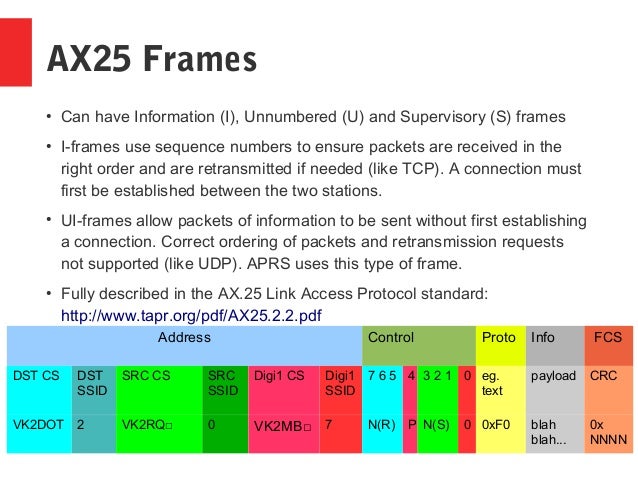 AX25 Frames

• Can have Information (I), Unnumbered (U) and Supervisory (S) frames

• I-frames use sequence numbers to ensure packets are received in the right order and are retransmitted if needed (like TCP). A connection must first be established between the two stations.

• UI-frames allow packets of information to be sent without first establishing a connection. Correct ordering of packets and retransmission requests not supported (like UDP). APRS uses this type of frame.

• Fully described in the AX.25 Link Access Protocol standard: http://www.tapr.org/pdf/AX25.2.2.pdf

| Address | | | | | | Control | | | | Proto | Info | FCS |
|---|---|---|---|---|---|---|---|---|---|---|---|---|
| DST CS | DST SSID | SRC CS | SRC SSID | Digi1 CS | Digi1 SSID | 7 6 5 | 4 | 3 2 1 | 0 | eg. text | payload | CRC |
| VK2DOT | 2 | VK2RQ□ | 0 | VK2MB□ | 7 | N(R) | P | N(S) | 0 | 0xF0 | blah blah... | 0x NNNN |